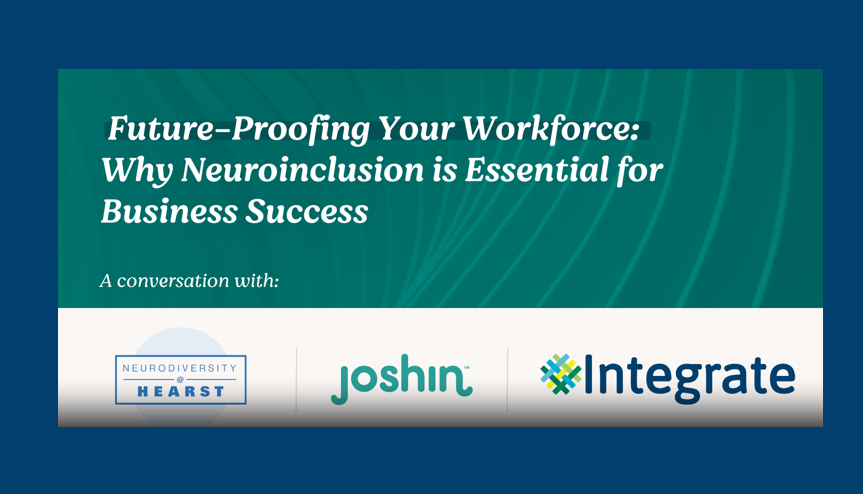 Future-Proofing Your Workforce: Why Neuroinclusion is Essential for Business Success

A conversation with:

NEURODIVERSITY @ HEARST

joshin™

Integrate